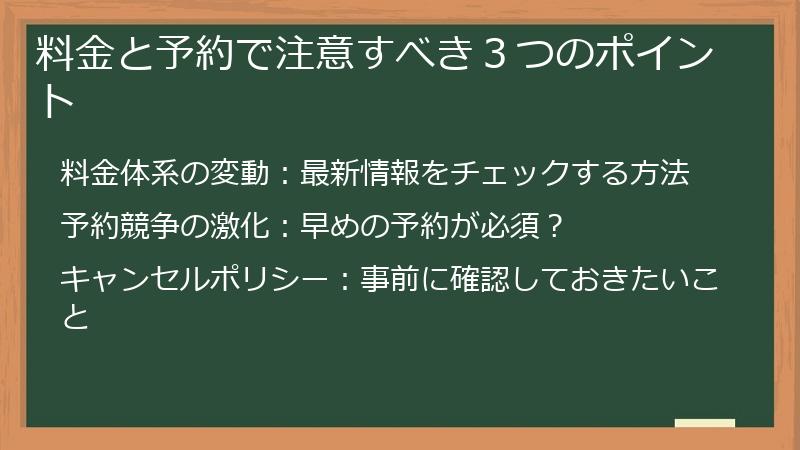 料金と予約で注意すべき３つのポイント

料金体系の変動：最新情報をチェックする方法

予約競争の激化：早めの予約が必須？

キャンセルポリシー：事前に確認しておきたいこと